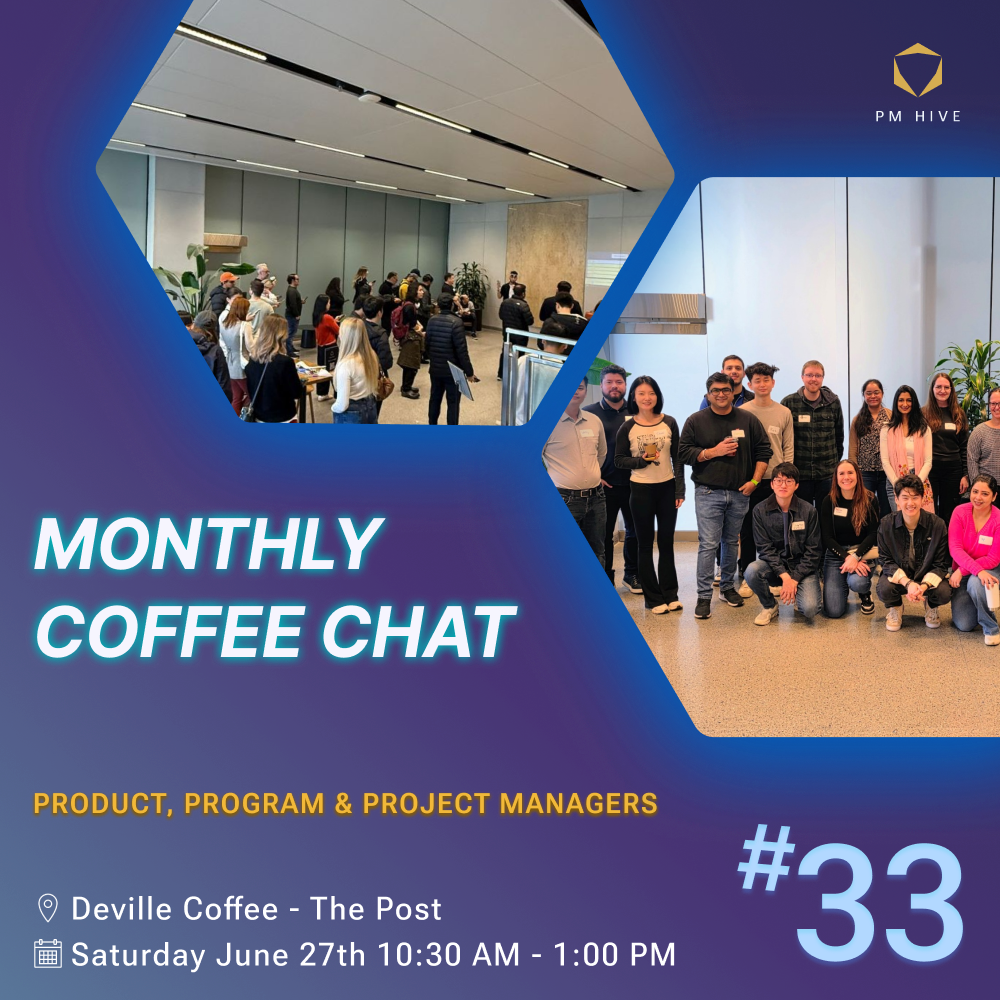 PM HIVE

MONTHLY COFFEE CHAT

PRODUCT, PROGRAM & PROJECT MANAGERS

Deville Coffee - The Post
Saturday June 27th 10:30 AM - 1:00 PM

#33